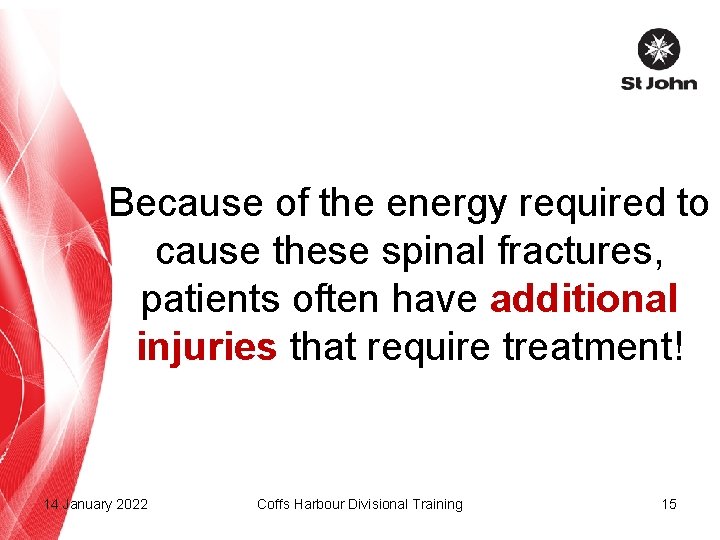 St John

Because of the energy required to cause these spinal fractures, patients often have additional injuries that require treatment!

14 January 2022 Coffs Harbour Divisional Training 15